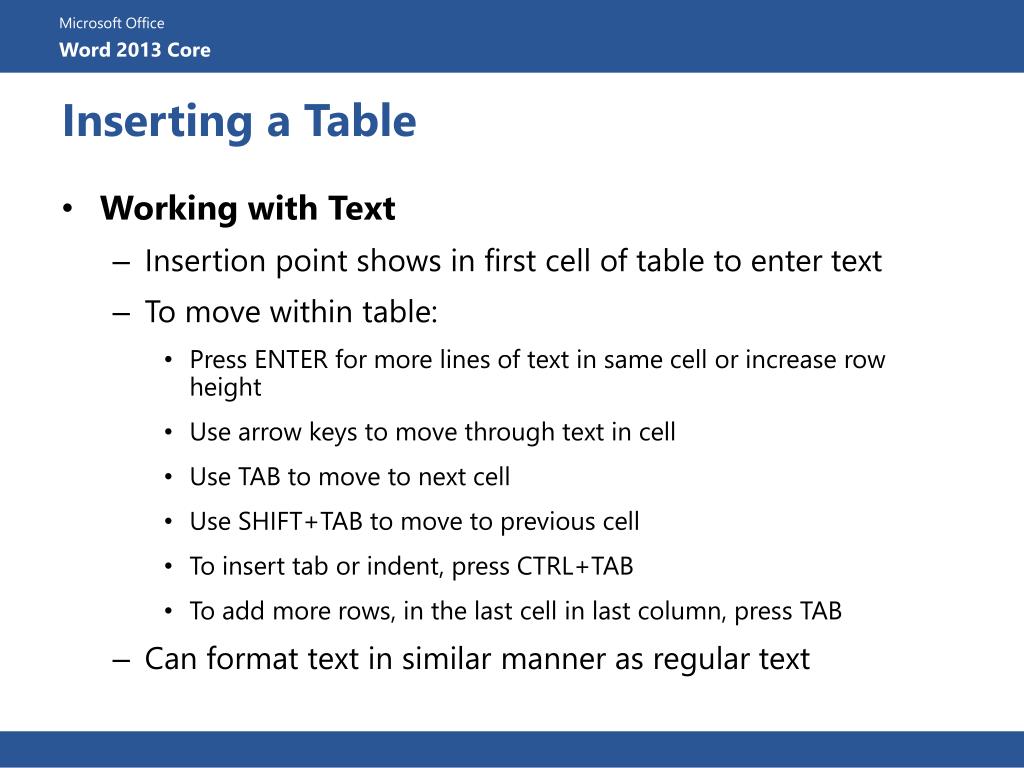 Microsoft Office
Word 2013 Core

Inserting a Table

• Working with Text
– Insertion point shows in first cell of table to enter text
– To move within table:
• Press ENTER for more lines of text in same cell or increase row height
• Use arrow keys to move through text in cell
• Use TAB to move to next cell
• Use SHIFT+TAB to move to previous cell
• To insert tab or indent, press CTRL+TAB
• To add more rows, in the last cell in last column, press TAB
– Can format text in similar manner as regular text